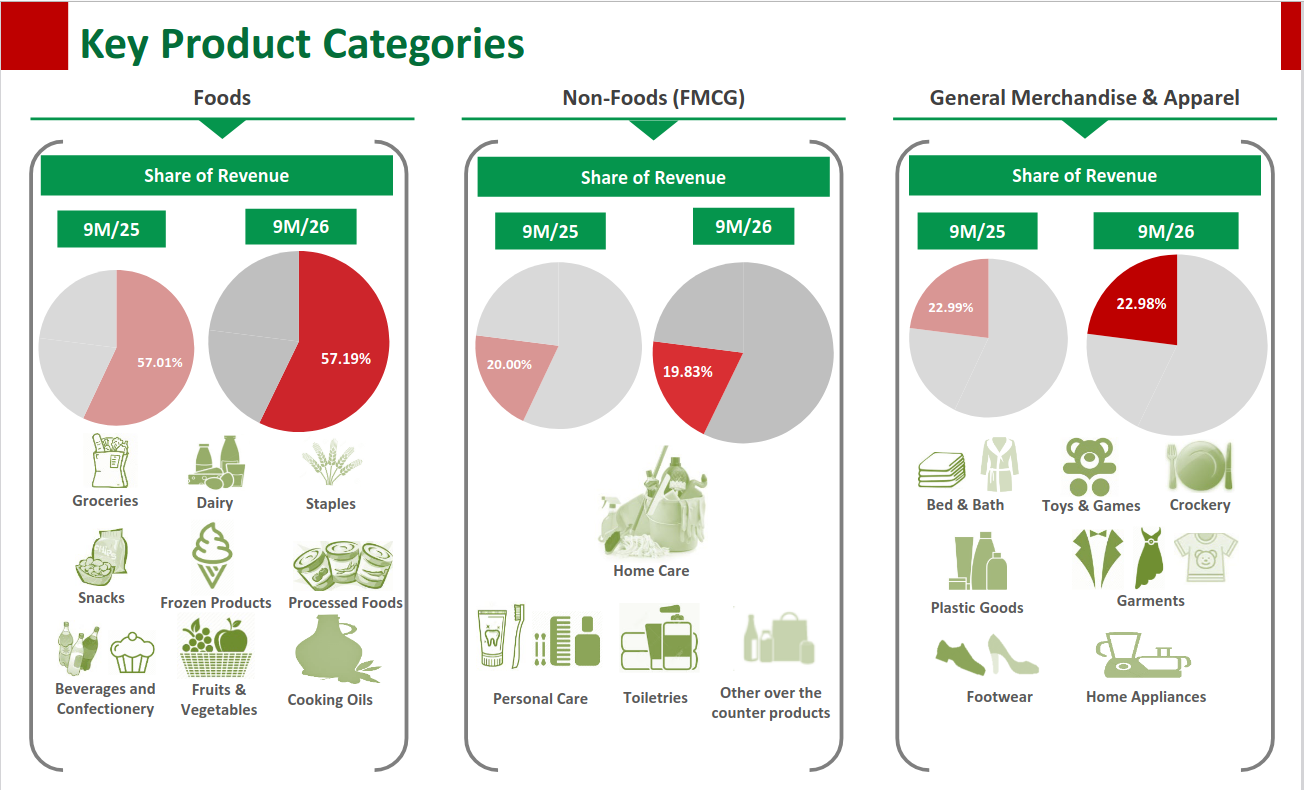 Key Product Categories

Foods

Share of Revenue

9M/25

9M/26

57.01%

57.19%

Groceries

Dairy

Staples

Snacks

Frozen Products

Processed Foods

Beverages and Confectionery

Fruits & Vegetables

Cooking Oils

Non-Foods (FMCG)

Share of Revenue

9M/25

9M/26

20.00%

19.83%

Home Care

Personal Care

Toiletries

Other over the counter products

General Merchandise & Apparel

Share of Revenue

9M/25

9M/26

22.99%

22.98%

Bed & Bath

Toys & Games

Crockery

Plastic Goods

Garments

Footwear

Home Appliances